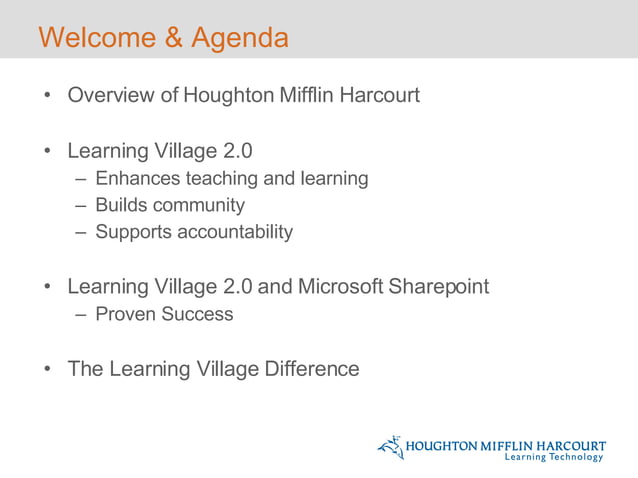 Welcome & Agenda

• Overview of Houghton Mifflin Harcourt

• Learning Village 2.0
– Enhances teaching and learning
– Builds community
– Supports accountability

• Learning Village 2.0 and Microsoft Sharepoint
– Proven Success

• The Learning Village Difference

HOUGHTON MIFFLIN HARCOURT
Learning Technology